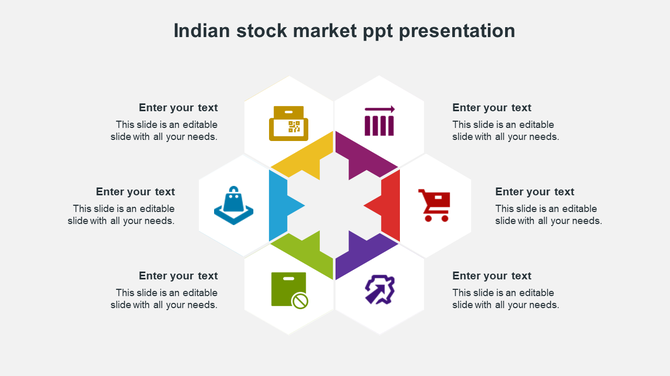 Indian stock market ppt presentation

Enter your text
This slide is an editable slide with all your needs.

Enter your text
This slide is an editable slide with all your needs.

Enter your text
This slide is an editable slide with all your needs.

Enter your text
This slide is an editable slide with all your needs.

Enter your text
This slide is an editable slide with all your needs.

Enter your text
This slide is an editable slide with all your needs.